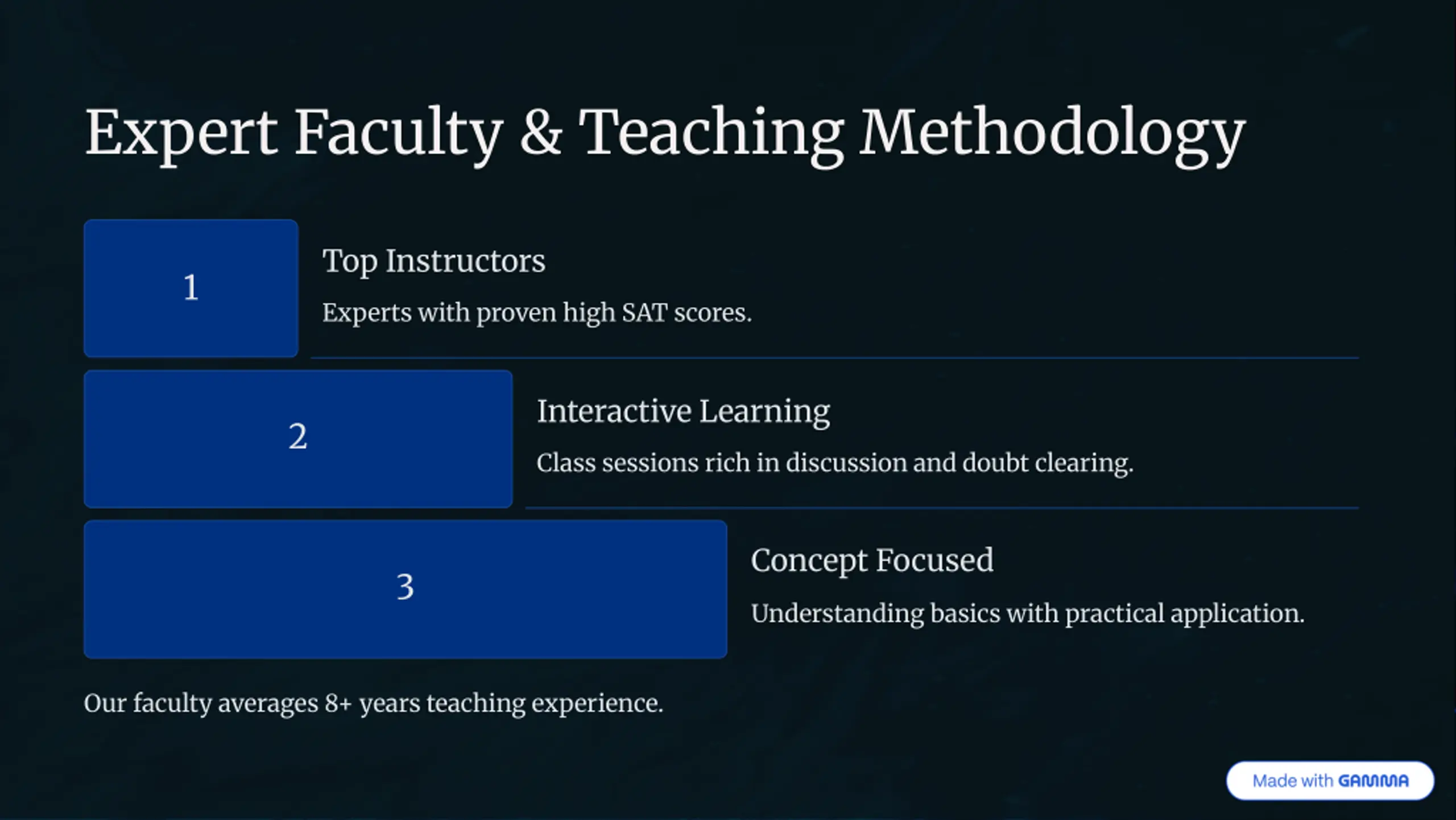 Expert Faculty & Teaching Methodology

1

Top Instructors

Experts with proven high SAT scores.

2

Interactive Learning

Class sessions rich in discussion and doubt clearing.

3

Concept Focused

Understanding basics with practical application.

Our faculty averages 8+ years teaching experience.

Made with GAMMA